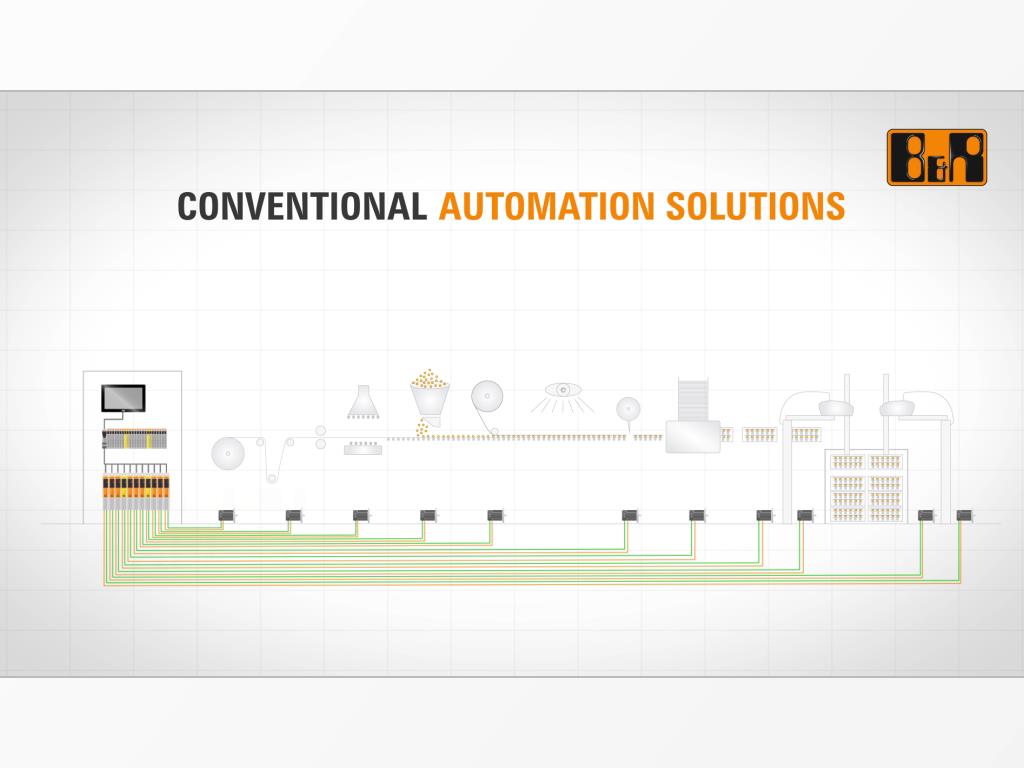 B&R

CONVENTIONAL AUTOMATION SOLUTIONS